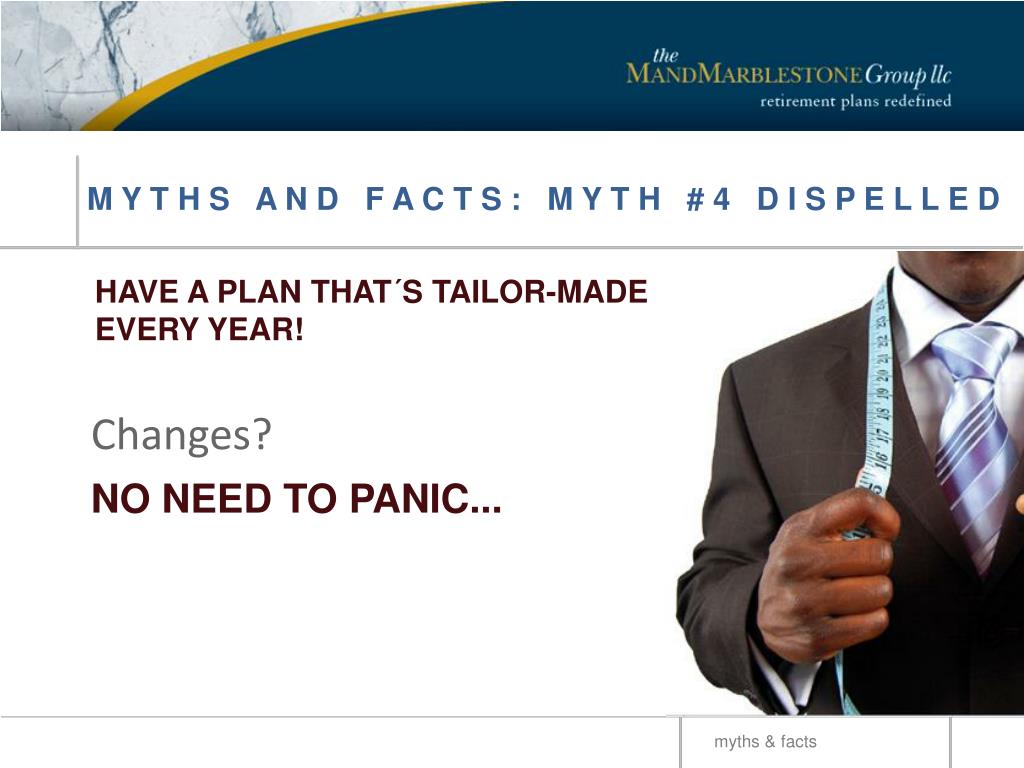 the
MANDMARBLESTONE Group llc
retirement plans redefined

MYTHS AND FACTS: MYTH #4 DISPELLED

HAVE A PLAN THAT´S TAILOR-MADE EVERY YEAR!

Changes?

NO NEED TO PANIC...

myths & facts